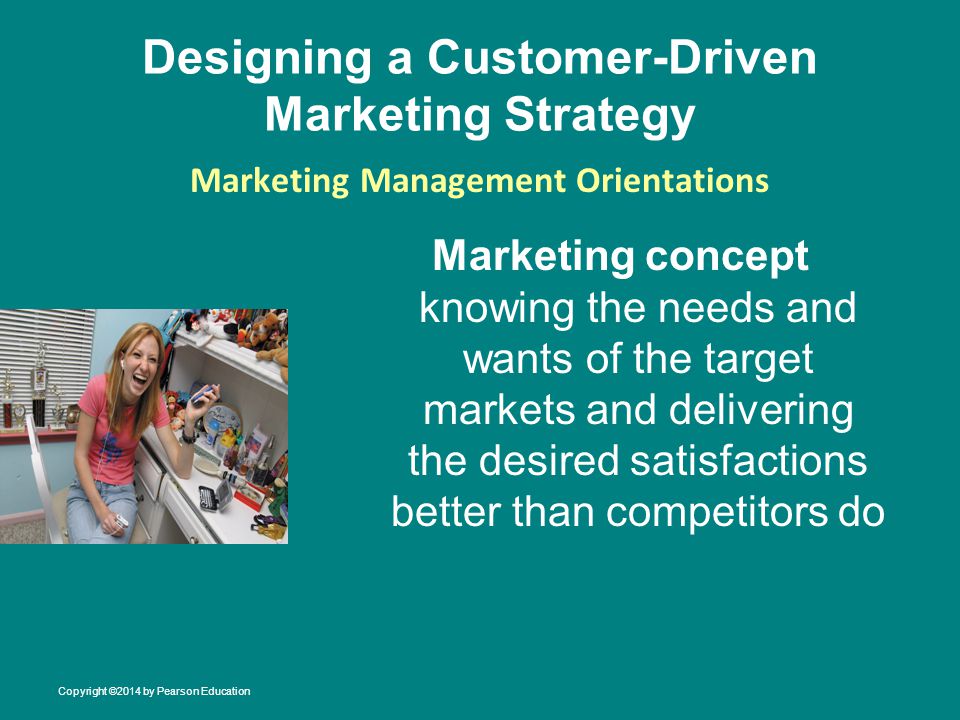 Designing a Customer-Driven Marketing Strategy

Marketing Management Orientations

Marketing concept
knowing the needs and wants of the target markets and delivering the desired satisfactions better than competitors do

Copyright ©2014 by Pearson Education